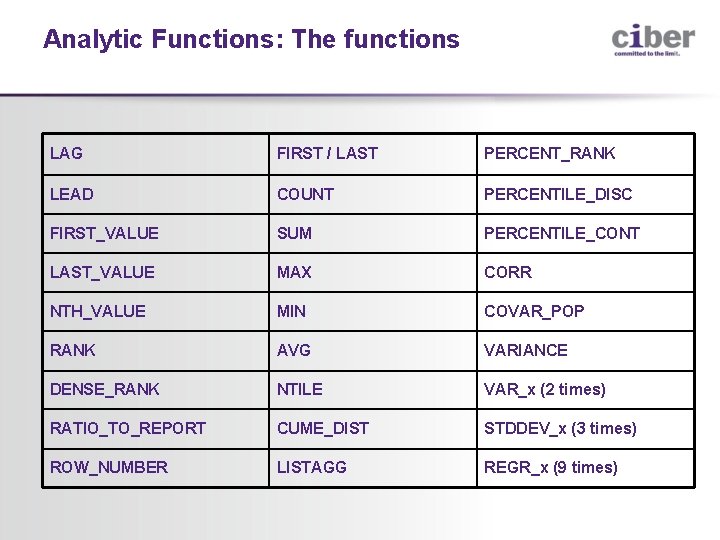 Analytic Functions: The functions

ciber
committed to the limit.

| LAG | FIRST / LAST | PERCENT_RANK |
|---|---|---|
| LEAD | COUNT | PERCENTILE_DISC |
| FIRST_VALUE | SUM | PERCENTILE_CONT |
| LAST_VALUE | MAX | CORR |
| NTH_VALUE | MIN | COVAR_POP |
| RANK | AVG | VARIANCE |
| DENSE_RANK | NTILE | VAR_x (2 times) |
| RATIO_TO_REPORT | CUME_DIST | STDDEV_x (3 times) |
| ROW_NUMBER | LISTAGG | REGR_x (9 times) |